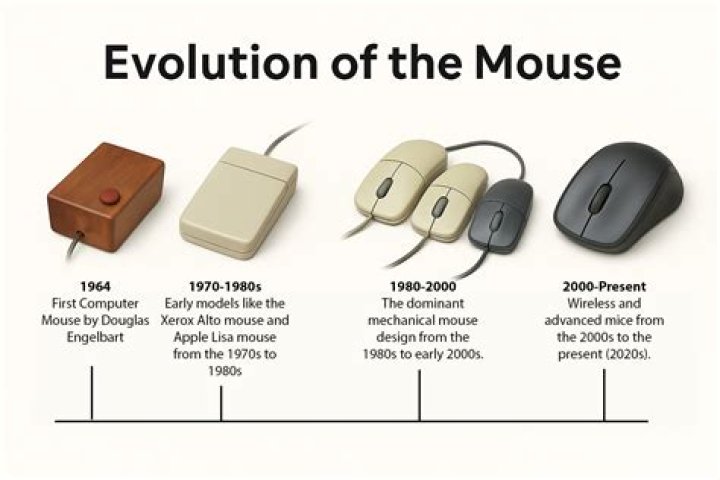 Evolution of the Mouse

1964
First Computer Mouse by Douglas Engelbart

1970-1980s
Early models like the Xerox Alto mouse and Apple Lisa mouse from the 1970s to 1980s

1980-2000
The dominant mechanical mouse design from the 1980s to early 2000s.

2000-Present
Wireless and advanced mice from the 2000s to the present (2020s).